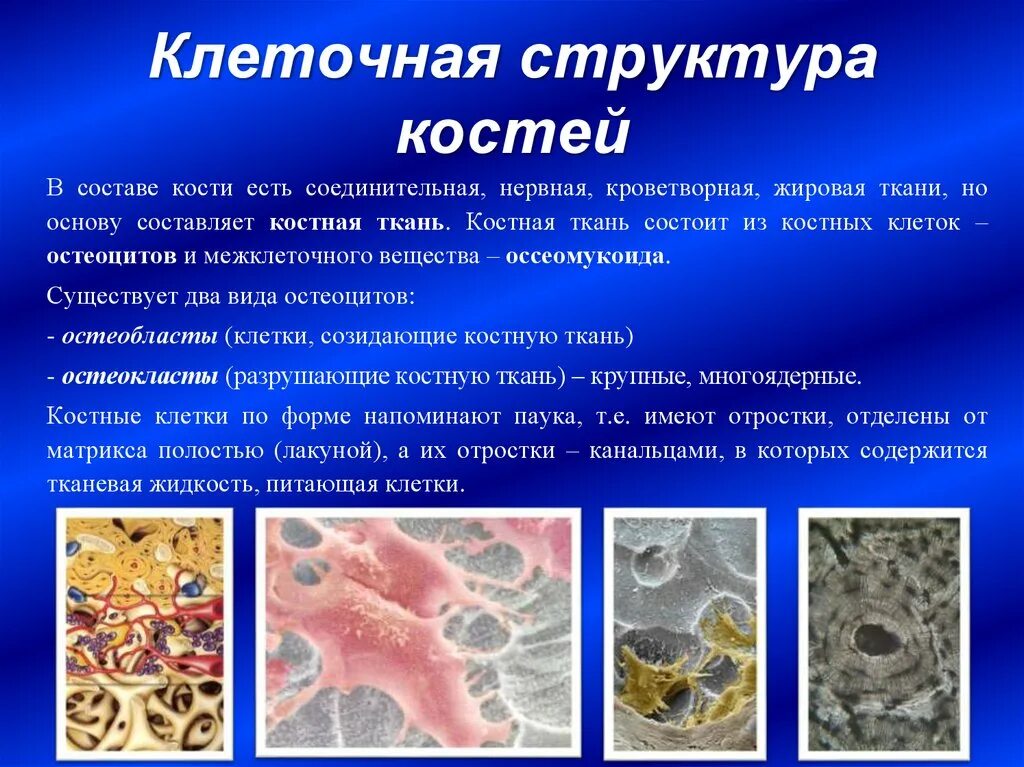 Клеточная структура костей

В составе кости есть соединительная, нервная, кроветворная, жировая ткани, но основу составляет костная ткань. Костная ткань состоит из костных клеток – остеоцитов и межклеточного вещества – оссеомукоида.

Существует два вида остеоцитов:

- остеобласты (клетки, созидающие костную ткань)

- остеокласты (разрушающие костную ткань) – крупные, многоядерные.

Костные клетки по форме напоминают паука, т.е. имеют отростки, отделены от матрикса полостью (лакуной), а их отростки – канальцами, в которых содержится тканевая жидкость, питающая клетки.